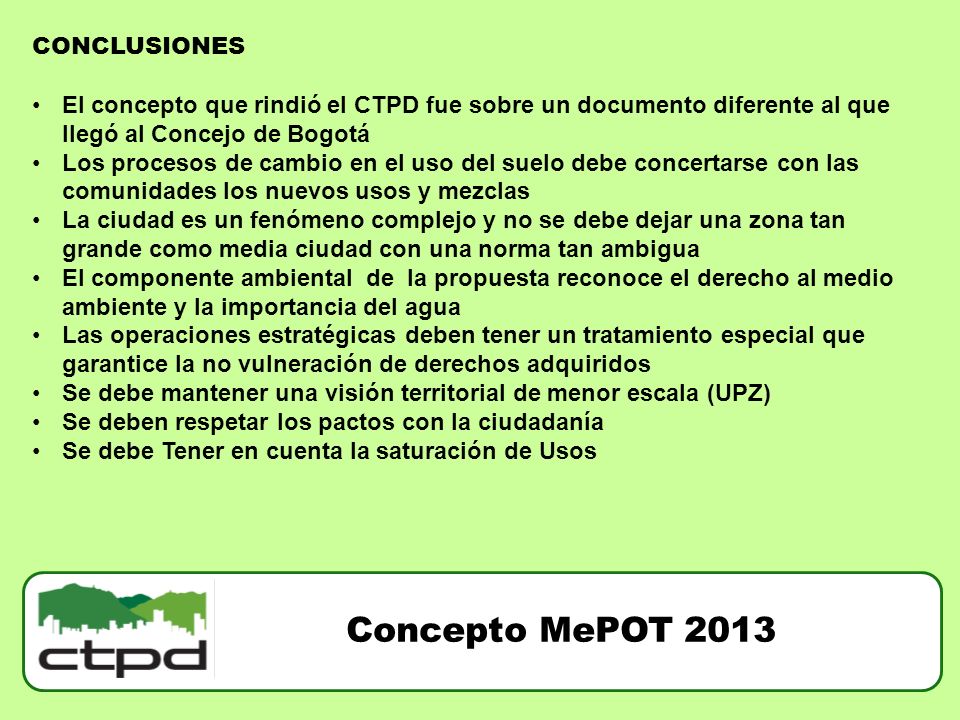 CONCLUSIONES

• El concepto que rindió el CTPD fue sobre un documento diferente al que llegó al Concejo de Bogotá
• Los procesos de cambio en el uso del suelo debe concertarse con las comunidades los nuevos usos y mezclas
• La ciudad es un fenómeno complejo y no se debe dejar una zona tan grande como media ciudad con una norma tan ambigua
• El componente ambiental de la propuesta reconoce el derecho al medio ambiente y la importancia del agua
• Las operaciones estratégicas deben tener un tratamiento especial que garantice la no vulneración de derechos adquiridos
• Se debe mantener una visión territorial de menor escala (UPZ)
• Se deben respetar los pactos con la ciudadanía
• Se debe Tener en cuenta la saturación de Usos

ctpd

Concepto MePOT 2013